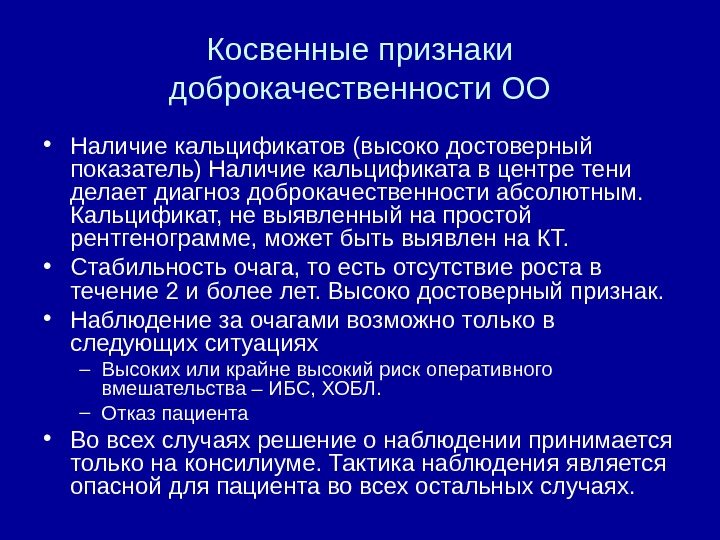 Косвенные признаки доброкачественности ОО

• Наличие кальцификатов (высоко достоверный показатель) Наличие кальцификата в центре тени делает диагноз доброкачественности абсолютным. Кальцификат, не выявленный на простой рентгенограмме, может быть выявлен на КТ.
• Стабильность очага, то есть отсутствие роста в течение 2 и более лет. Высоко достоверный признак.
• Наблюдение за очагами возможно только в следующих ситуациях
– Высоких или крайне высокий риск оперативного вмешательства – ИБС, ХОБЛ.
– Отказ пациента
• Во всех случаях решение о наблюдении принимается только на консилиуме. Тактика наблюдения является опасной для пациента во всех остальных случаях.